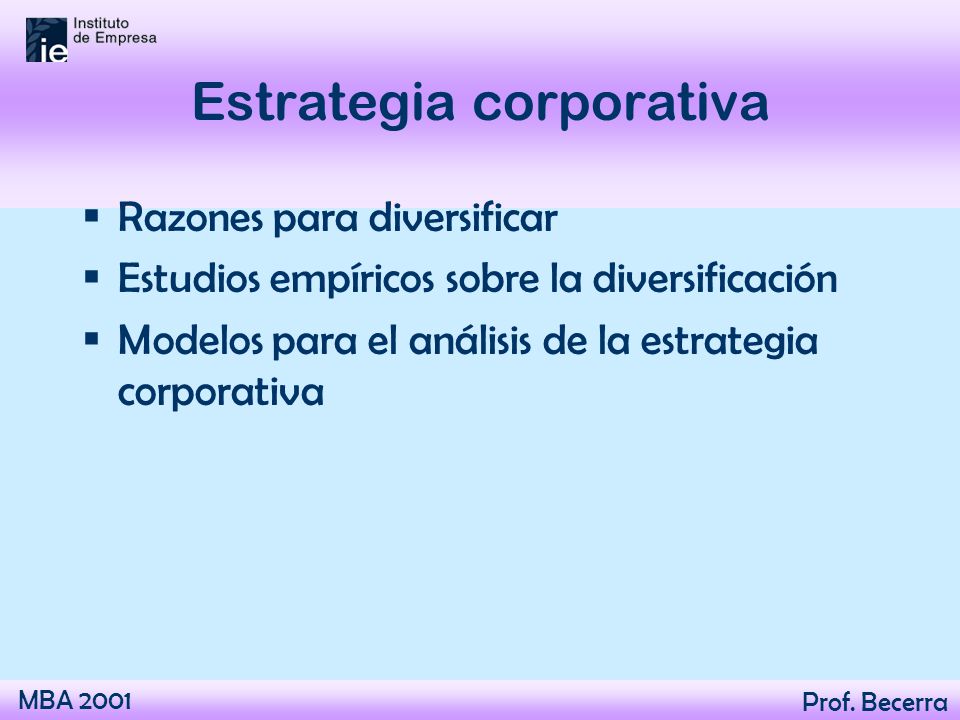 ie Instituto de Empresa

Estrategia corporativa

▪ Razones para diversificar
▪ Estudios empíricos sobre la diversificación
▪ Modelos para el análisis de la estrategia corporativa

MBA 2001

Prof. Becerra